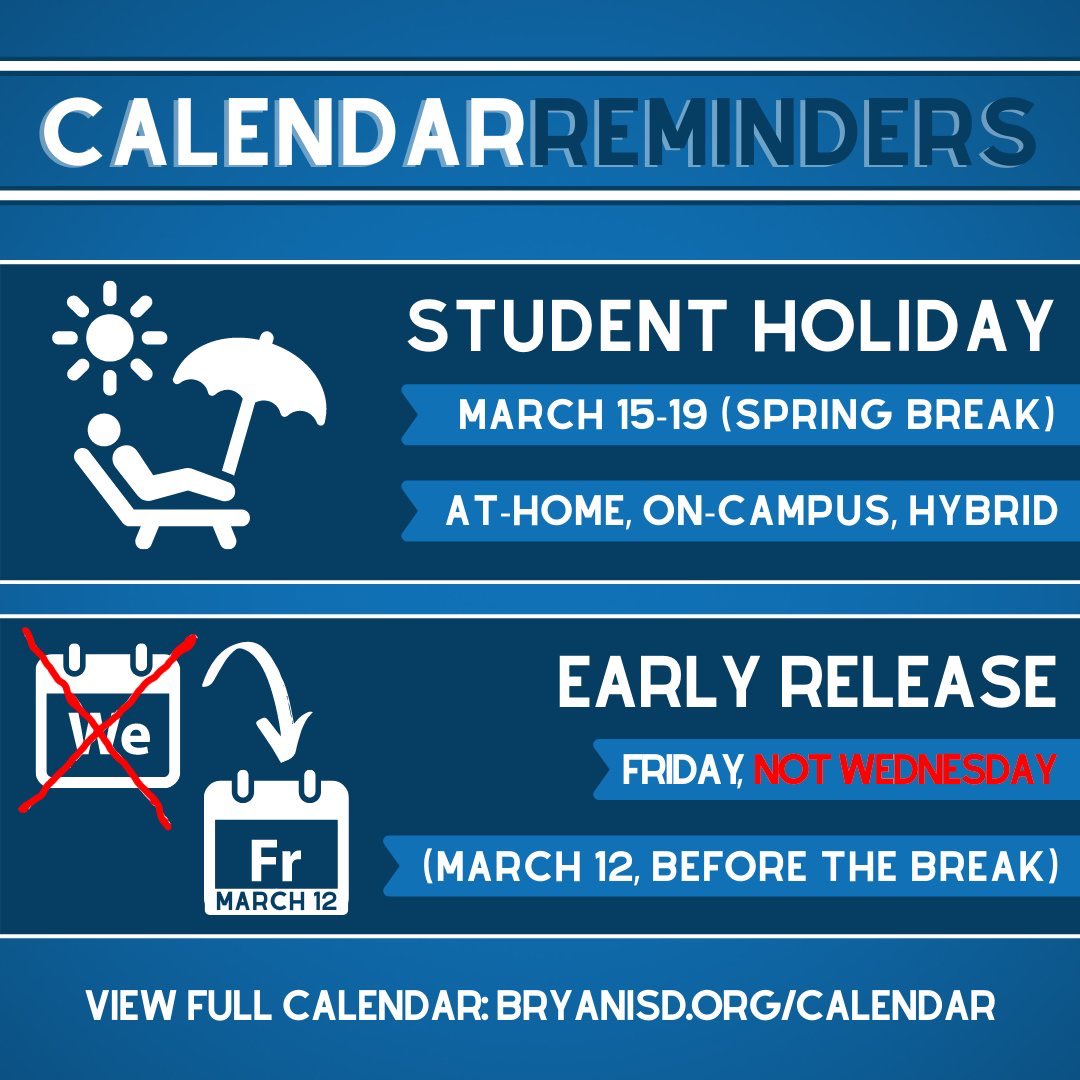 CALENDARREMINDERS

STUDENT HOLIDAY

MARCH 15-19 (SPRING BREAK)

AT-HOME, ON-CAMPUS, HYBRID

We

Fr
MARCH 12

EARLY RELEASE

FRIDAY, NOT WEDNESDAY

(MARCH 12, BEFORE THE BREAK)

VIEW FULL CALENDAR: BRYANISD.ORG/CALENDAR